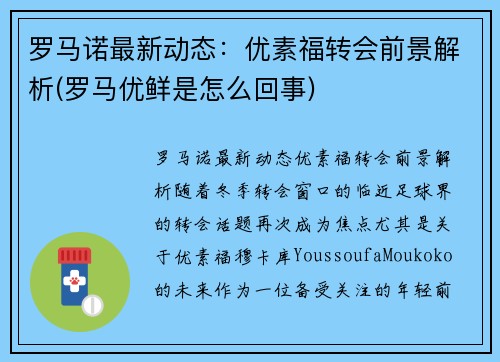 罗马诺最新动态：优素福转会前景解析(罗马优鲜是怎么回事)

罗马诺最新动态优素福转会前景解析随着冬季转会窗口的临近足球界的转会话题再次成为焦点尤其是关于优素福穆卡库YoussoufaMoukoko的未来作为一位备受关注的年轻前